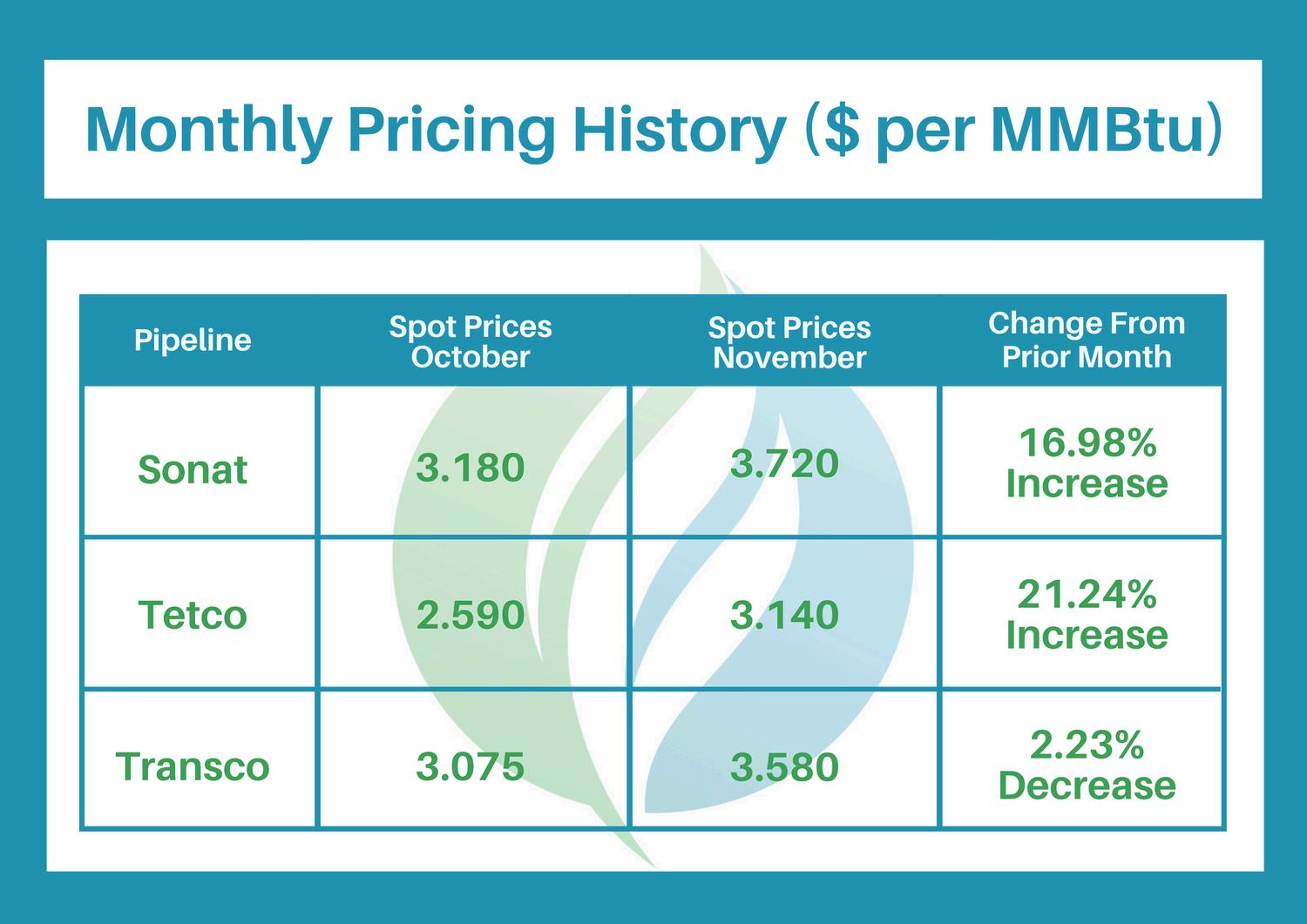 Monthly Pricing History ($ per MMBtu)

| Pipeline | Spot Prices October | Spot Prices November | Change From Prior Month |
|---|---|---|---|
| Sonat | 3.180 | 3.720 | 16.98% Increase |
| Tetco | 2.590 | 3.140 | 21.24% Increase |
| Transco | 3.075 | 3.580 | 2.23% Decrease |